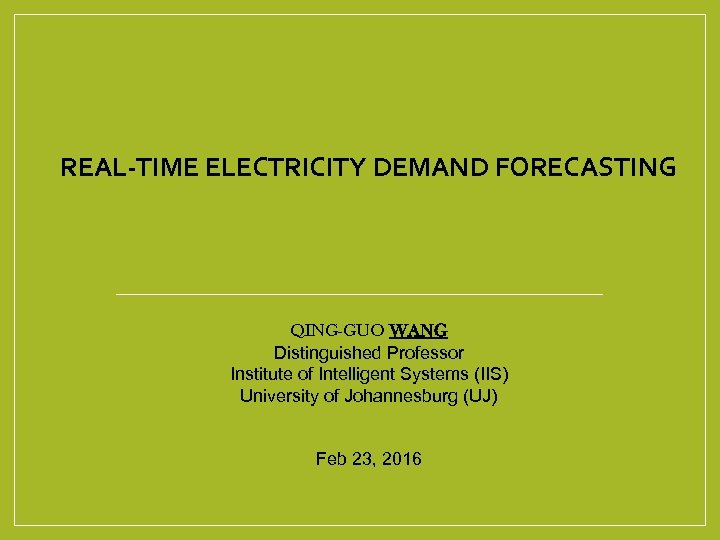 REAL-TIME ELECTRICITY DEMAND FORECASTING

QING-GUO WANG
Distinguished Professor
Institute of Intelligent Systems (IIS)
University of Johannesburg (UJ)

Feb 23, 2016